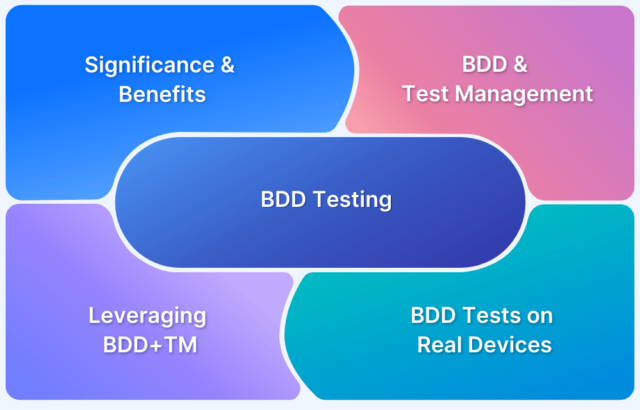 Significance & Benefits

BDD & Test Management

BDD Testing

Leveraging BDD+TM

BDD Tests on Real Devices